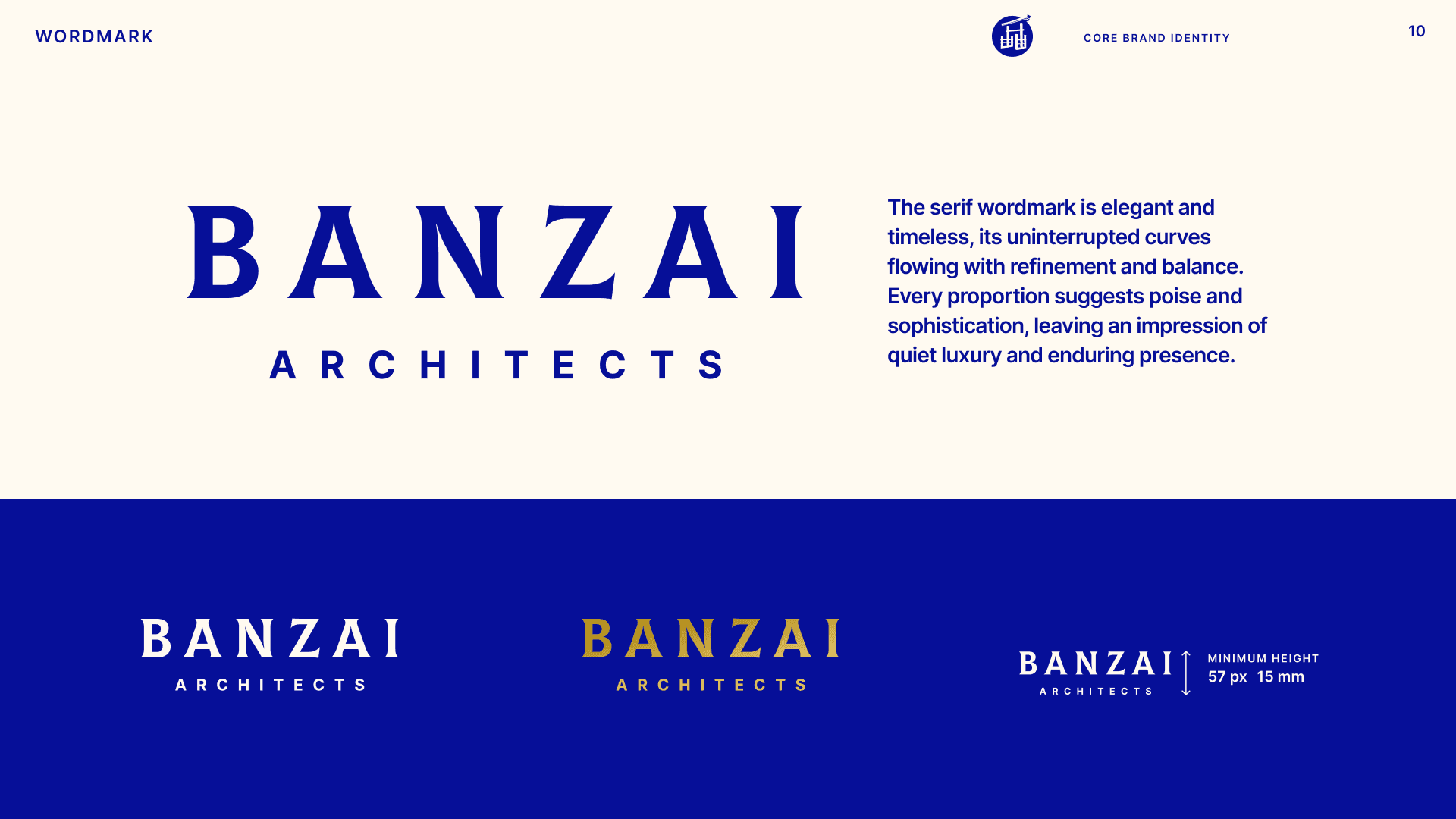 WORDMARK

CORE BRAND IDENTITY

10

BANZAI
ARCHITECTS

The serif wordmark is elegant and timeless, its uninterrupted curves flowing with refinement and balance. Every proportion suggests poise and sophistication, leaving an impression of quiet luxury and enduring presence.

BANZAI
ARCHITECTS

BANZAI
ARCHITECTS

BANZAI
ARCHITECTS

MINIMUM HEIGHT
57 px 15 mm